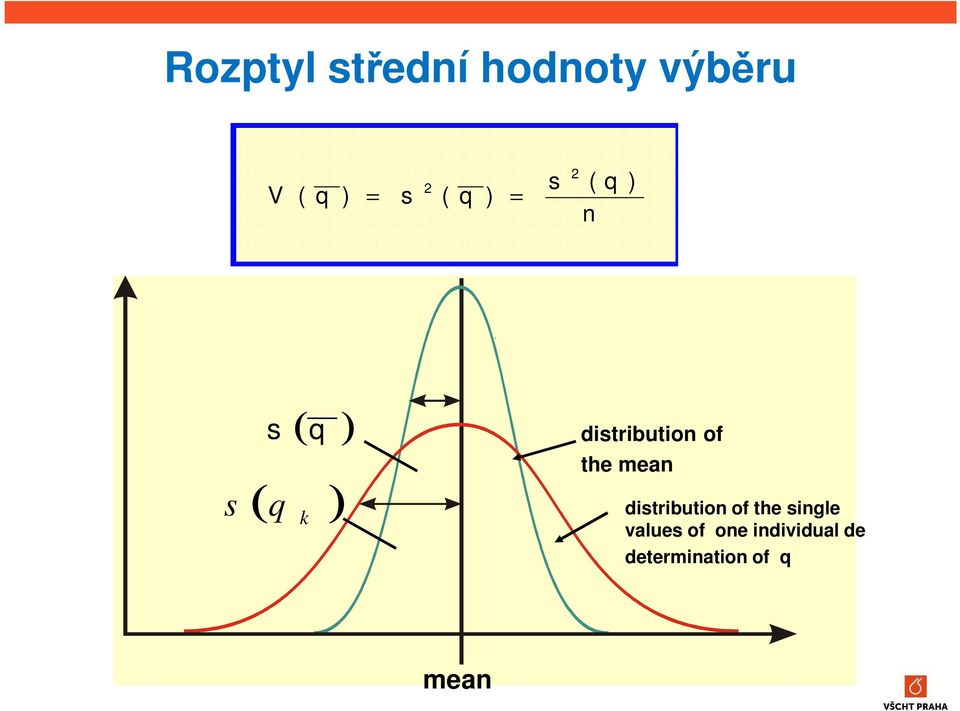 Rozptyl střední hodnoty výběru

$V(\overline{q}) = s^2(\overline{q}) = \frac{s^2(q)}{n}$

$s(\overline{q})$

$s(q_k)$

distribution of the mean

distribution of the single values of one individual de determination of q

mean

VŠCHT PRAHA